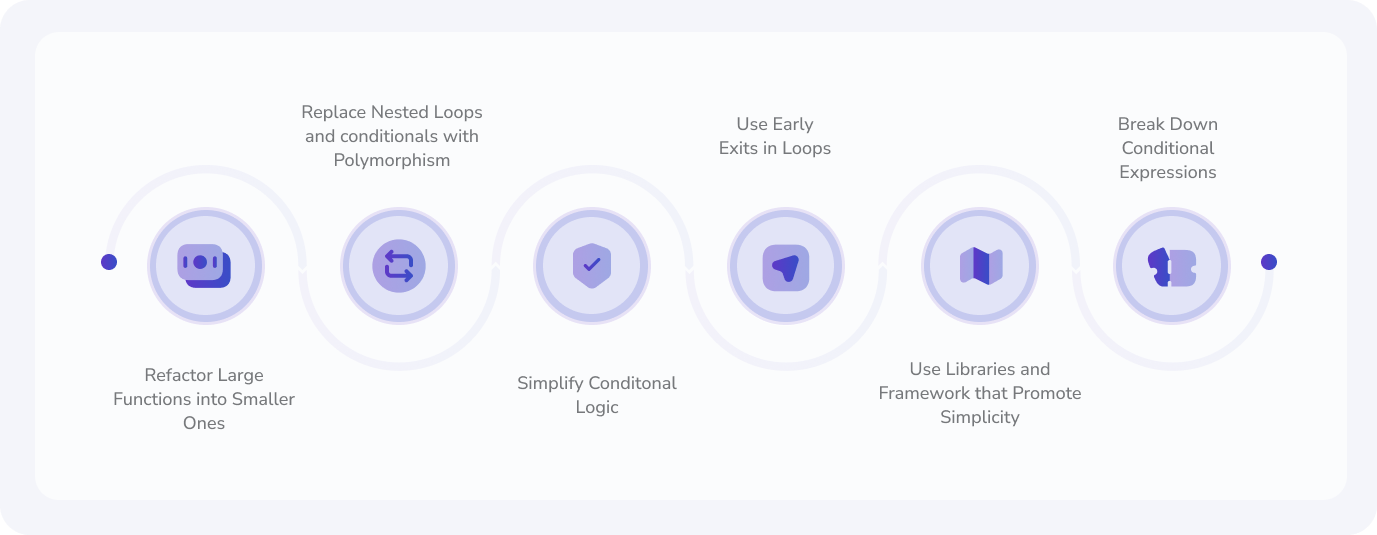 Refactor Large Functions into Smaller Ones

Replace Nested Loops and conditionals with Polymorphism

Simplify Conditonal Logic

Use Early Exits in Loops

Use Libraries and Framework that Promote Simplicity

Break Down Conditional Expressions